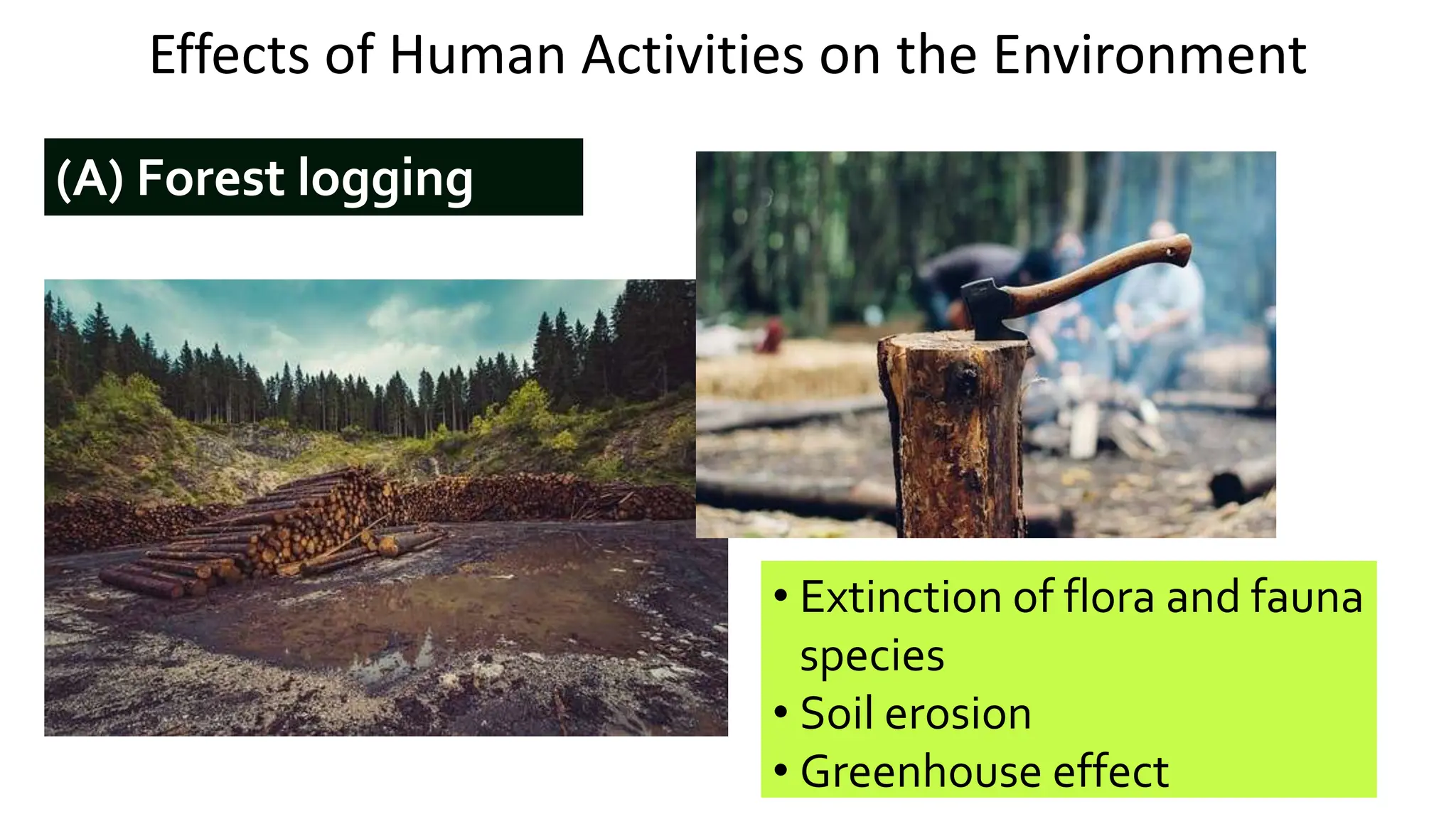 Effects of Human Activities on the Environment

(A) Forest logging

• Extinction of flora and fauna species
• Soil erosion
• Greenhouse effect